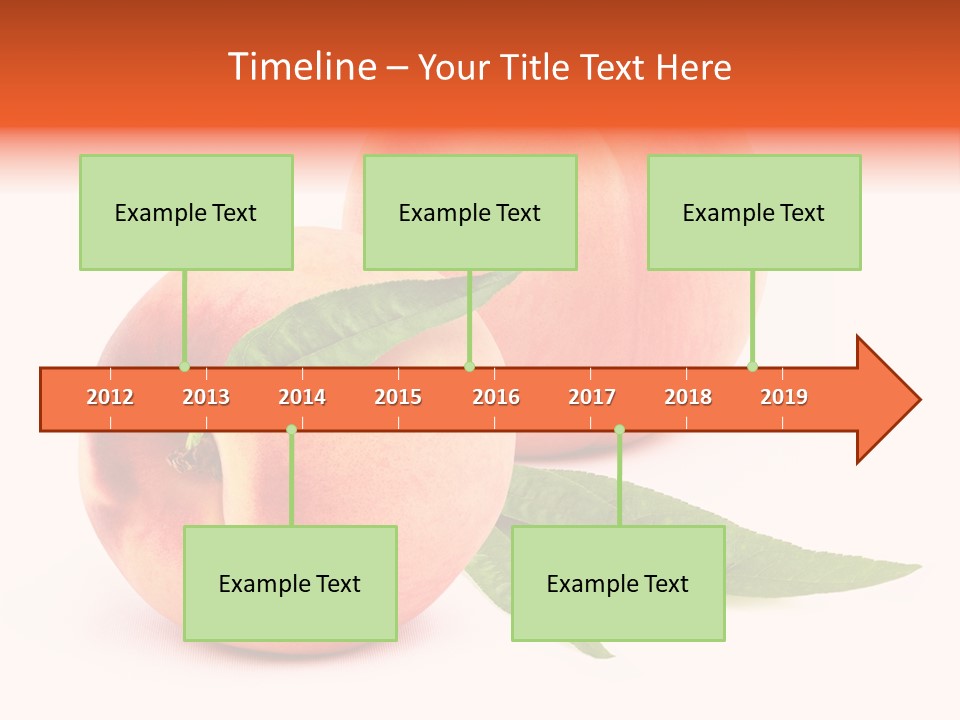 Timeline – Your Title Text Here

Example Text

Example Text

Example Text

2012 2013 2014 2015 2016 2017 2018 2019

Example Text

Example Text